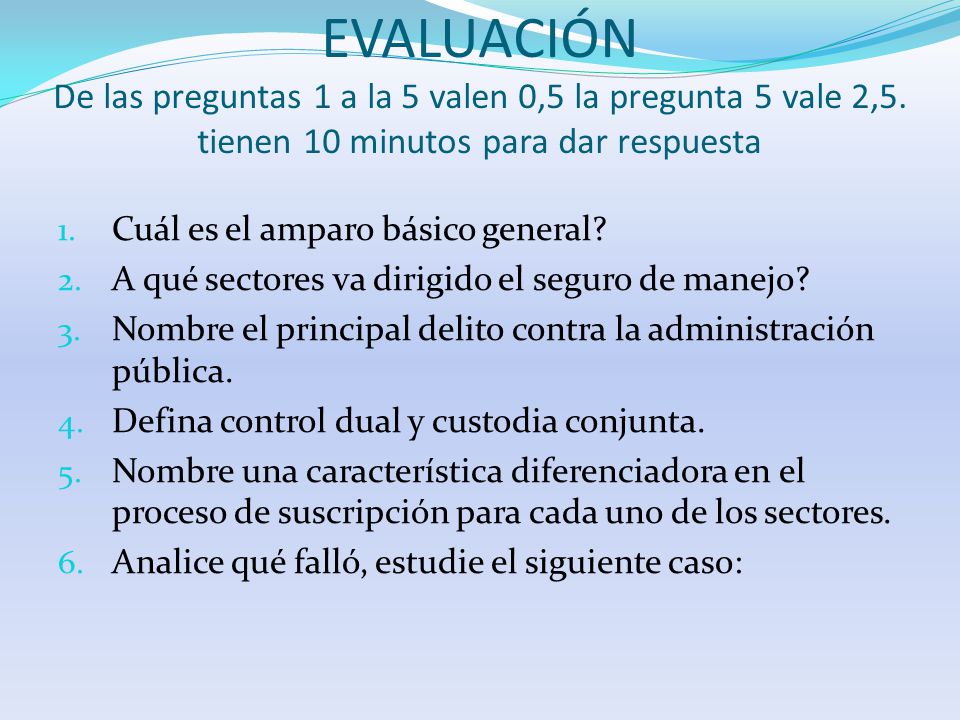 EVALUACIÓN
De las preguntas 1 a la 5 valen 0,5 la pregunta 5 vale 2,5. tienen 10 minutos para dar respuesta

1. Cuál es el amparo básico general?
2. A qué sectores va dirigido el seguro de manejo?
3. Nombre el principal delito contra la administración pública.
4. Defina control dual y custodia conjunta.
5. Nombre una característica diferenciadora en el proceso de suscripción para cada uno de los sectores.
6. Analice qué falló, estudie el siguiente caso: